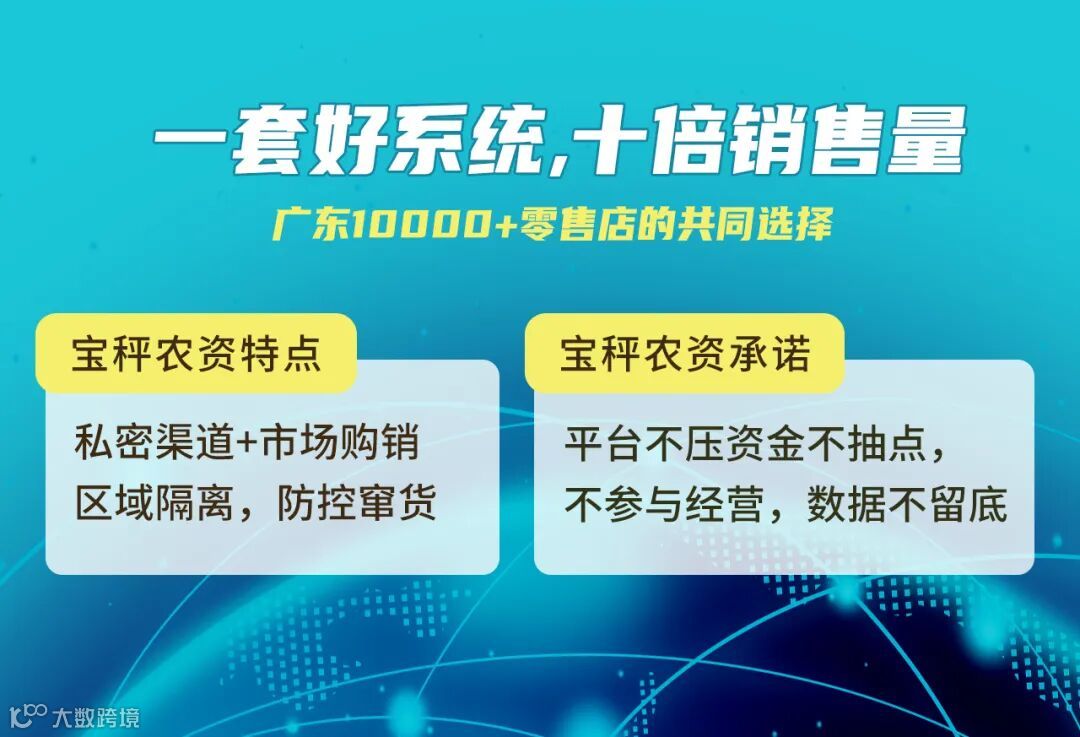 一套好系统,十倍销售量

广东10000+零售店的共同选择

宝秤农资特点

私密渠道+市场购销
区域隔离，防控窜货

宝秤农资承诺

平台不压资金不抽点，
不参与经营，数据不留底

大数跨境